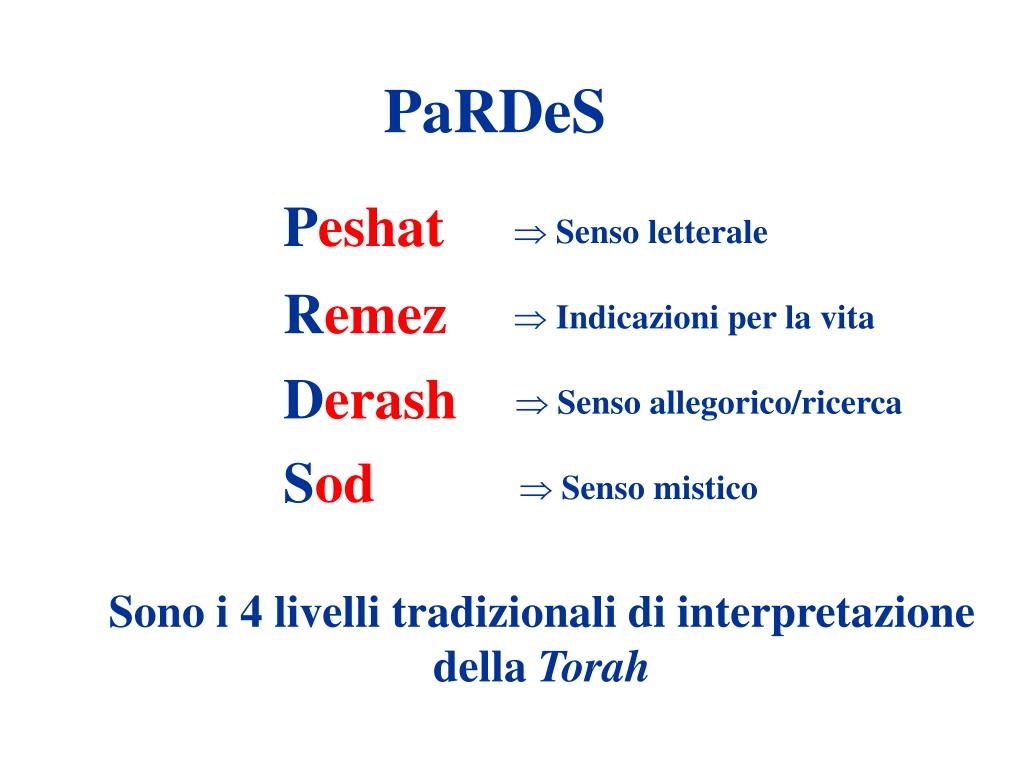 PaRDeS

Peshat $\Rightarrow$ Senso letterale

Remez $\Rightarrow$ Indicazioni per la vita

Derash $\Rightarrow$ Senso allegorico/ricerca

Sod $\Rightarrow$ Senso mistico

Sono i 4 livelli tradizionali di interpretazione della Torah